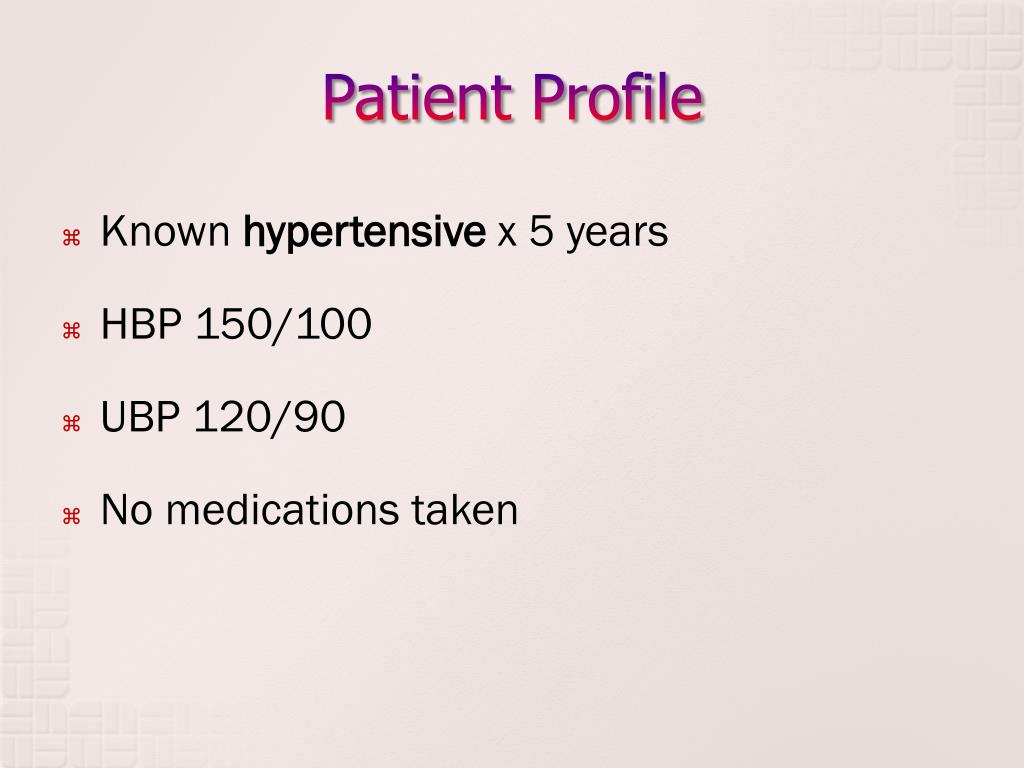 Patient Profile

⌘ Known hypertensive x 5 years

⌘ HBP 150/100

⌘ UBP 120/90

⌘ No medications taken